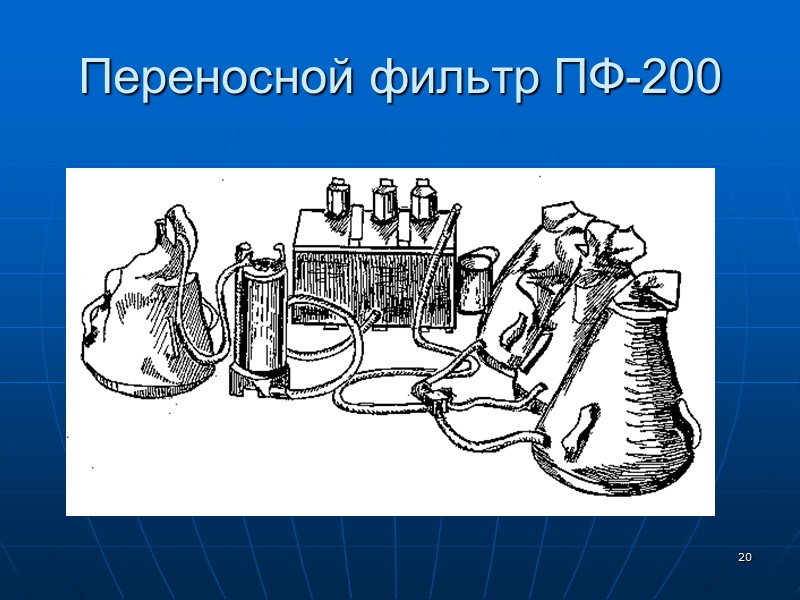 Переносной фильтр ПФ-200

20